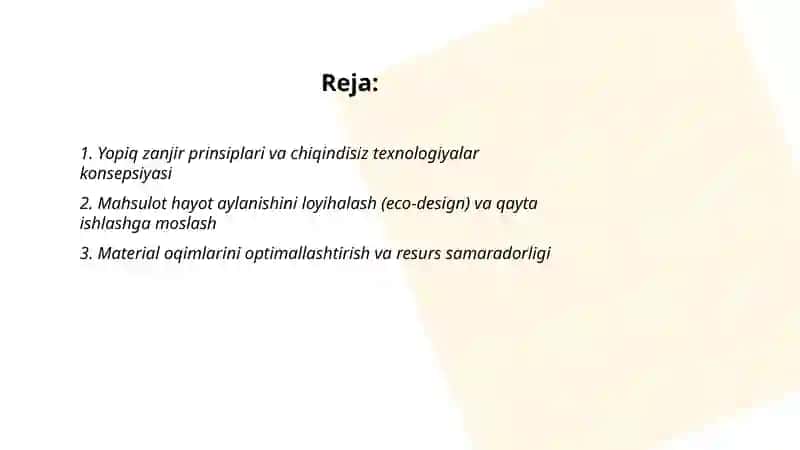 Reja:

1. Yopiq zanjir prinsiplari va chiqindisiz texnologiyalar konsepsiyasi

2. Mahsulot hayot aylanishini loyihalash (eco-design) va qayta ishlashga moslash

3. Material oqimlarini optimallashtirish va resurs samaradorligi